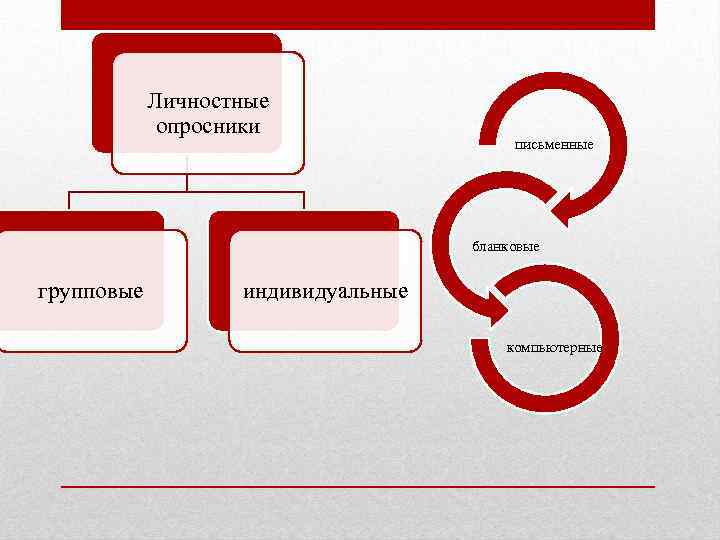 Личностные опросники

групповые

индивидуальные

письменные

бланковые

компьютерные